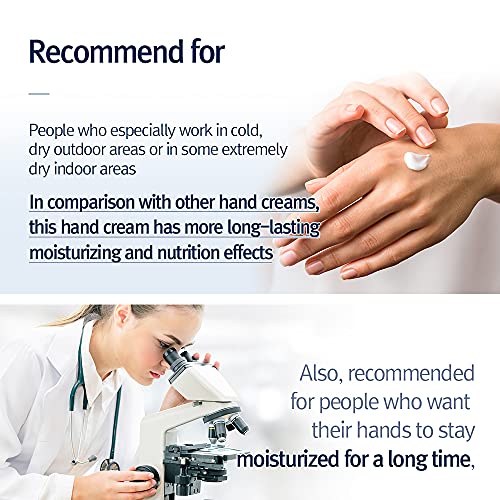 Recommend for

People who especially work in cold, dry outdoor areas or in some extremely dry indoor areas

In comparison with other hand creams, this hand cream has more long-lasting moisturizing and nutrition effects

Also, recommended for people who want their hands to stay moisturized for a long time,